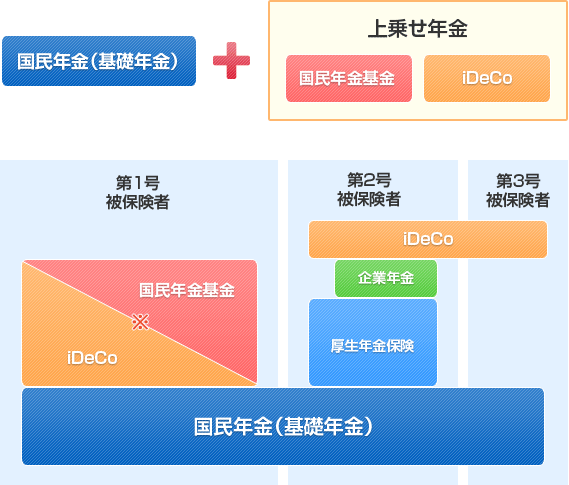 国民年金（基礎年金）

上乗せ年金

国民年金基金

iDeCo

第1号
被保険者

第2号
被保険者

第3号
被保険者

iDeCo

企業年金

国民年金基金

※

iDeCo

厚生年金保険

国民年金（基礎年金）